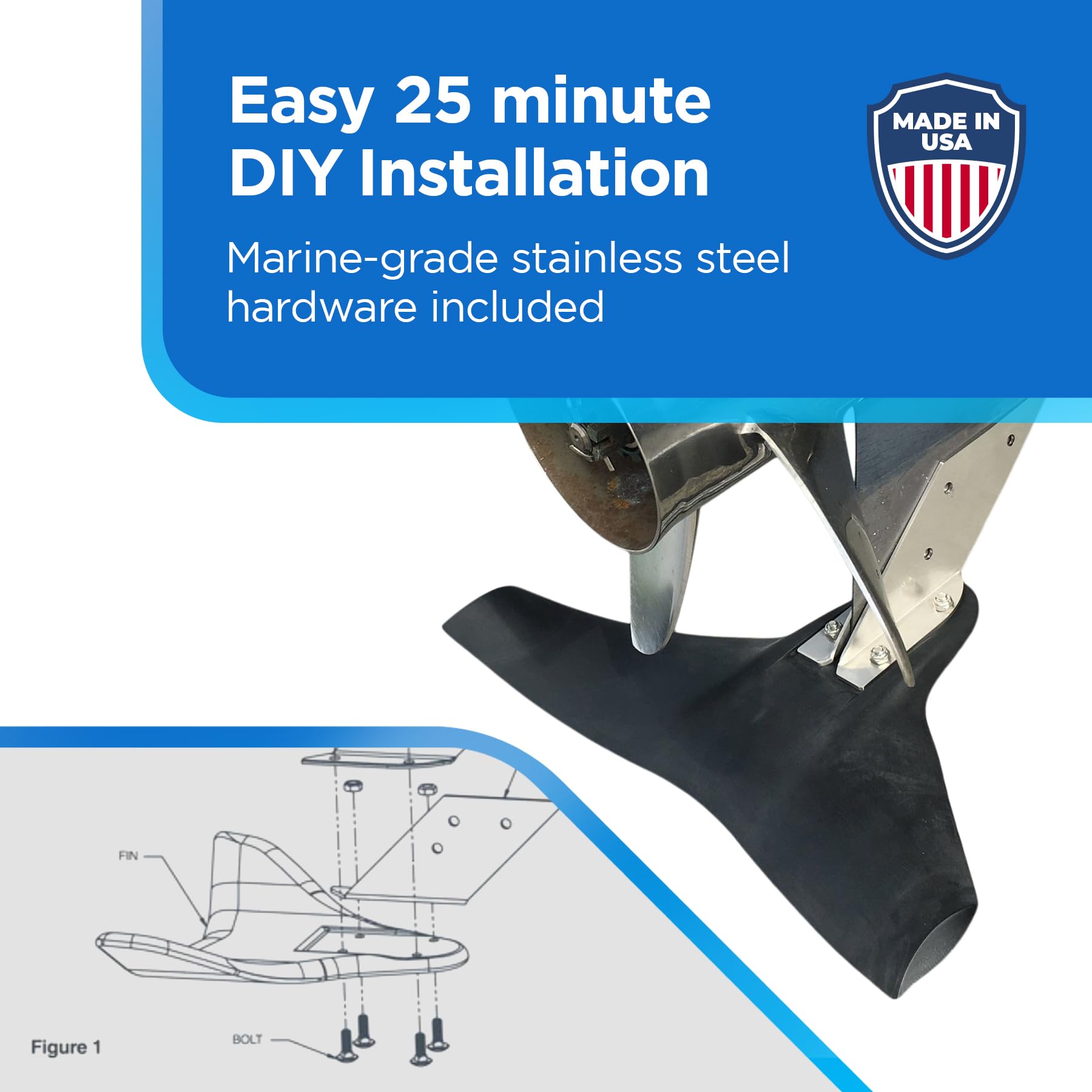 Easy 25 minute
DIY Installation

Marine-grade stainless steel hardware included

MADE IN
USA

FIN

BOLT

Figure 1